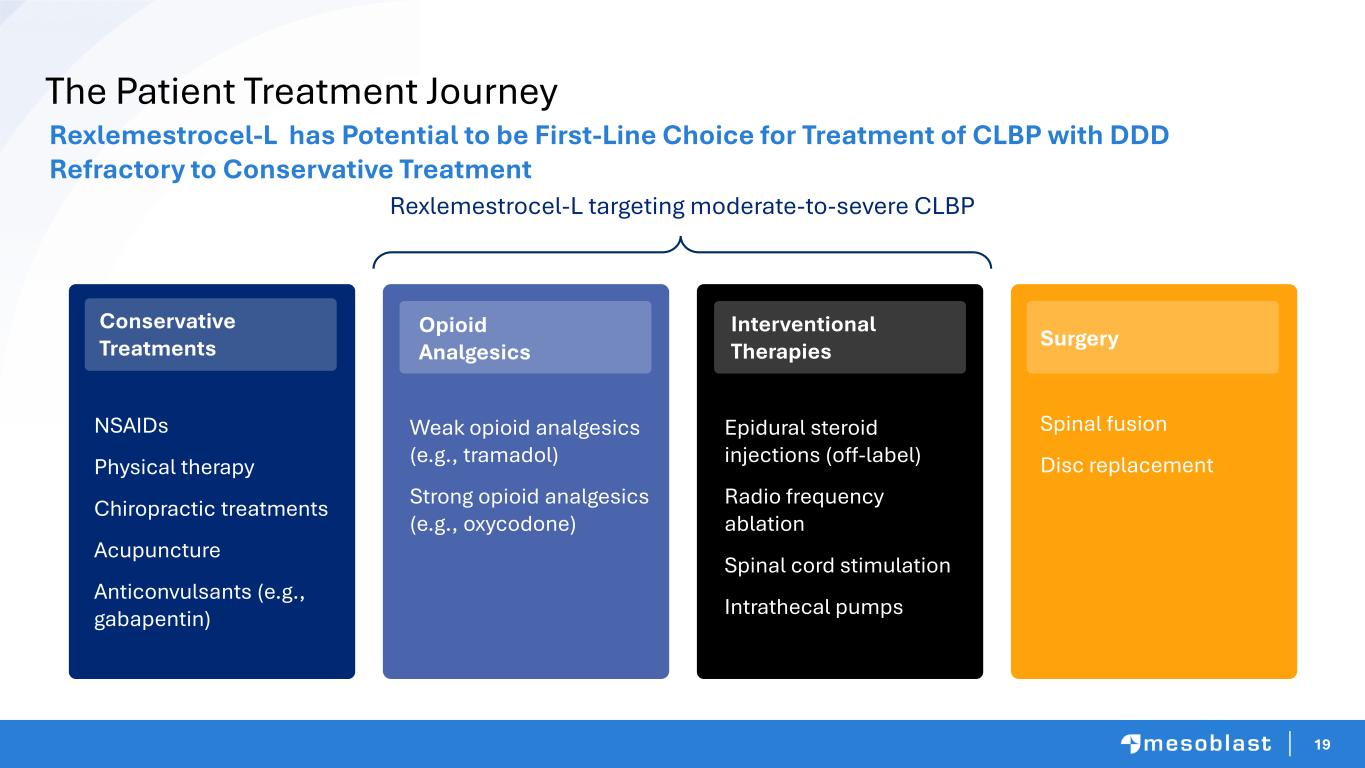 The Patient Treatment Journey

Rexlemestrocel-L has Potential to be First-Line Choice for Treatment of CLBP with DDD Refractory to Conservative Treatment

Rexlemestrocel-L targeting moderate-to-severe CLBP

Conservative Treatments

NSAIDs

Physical therapy

Chiropractic treatments

Acupuncture

Anticonvulsants (e.g., gabapentin)

Opioid Analgesics

Weak opioid analgesics (e.g., tramadol)

Strong opioid analgesics (e.g., oxycodone)

Interventional Therapies

Epidural steroid injections (off-label)

Radio frequency ablation

Spinal cord stimulation

Intrathecal pumps

Surgery

Spinal fusion

Disc replacement

mesoblast

19